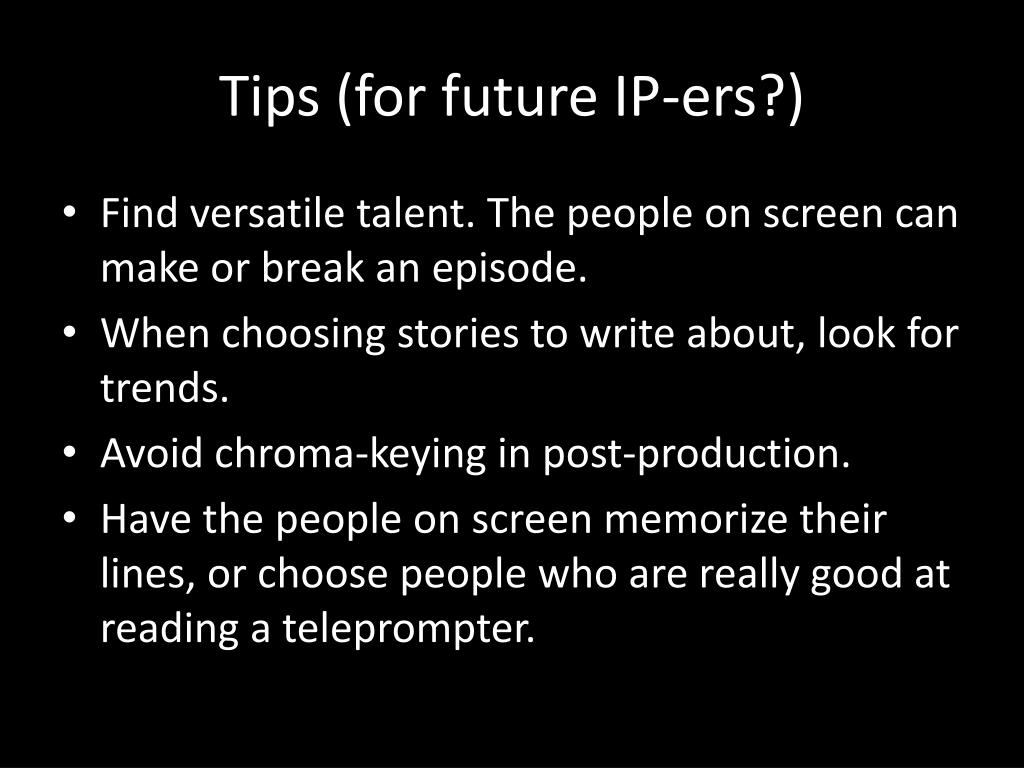 Tips (for future IP-ers?)

• Find versatile talent. The people on screen can make or break an episode.
• When choosing stories to write about, look for trends.
• Avoid chroma-keying in post-production.
• Have the people on screen memorize their lines, or choose people who are really good at reading a teleprompter.